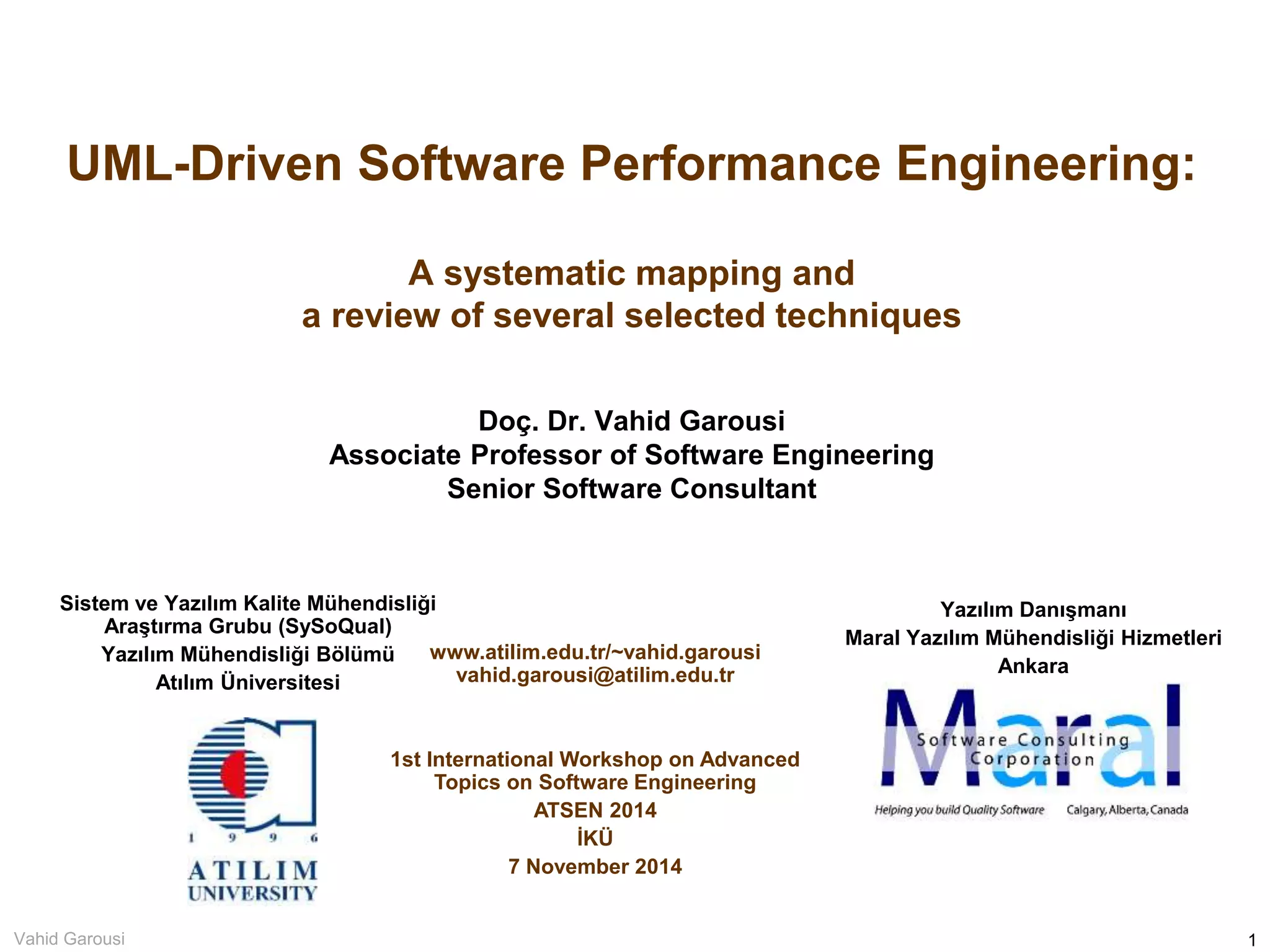 UML-Driven Software Performance Engineering:

A systematic mapping and
a review of several selected techniques

Doç. Dr. Vahid Garousi
Associate Professor of Software Engineering
Senior Software Consultant

Sistem ve Yazılım Kalite Mühendisliği
Araştırma Grubu (SySoQual)
Yazılım Mühendisliği Bölümü
Atılım Üniversitesi

1 9 9 6
ATILIM
UNIVERSITY

www.atilim.edu.tr/~vahid.garousi
vahid.garousi@atilim.edu.tr

1st International Workshop on Advanced Topics on Software Engineering
ATSEN 2014
İKÜ
7 November 2014

Yazılım Danışmanı
Maral Yazılım Mühendisliği Hizmetleri
Ankara

Maral
Software Consulting
Corporation
Helping you build Quality Software Calgary, Alberta, Canada

Vahid Garousi

1